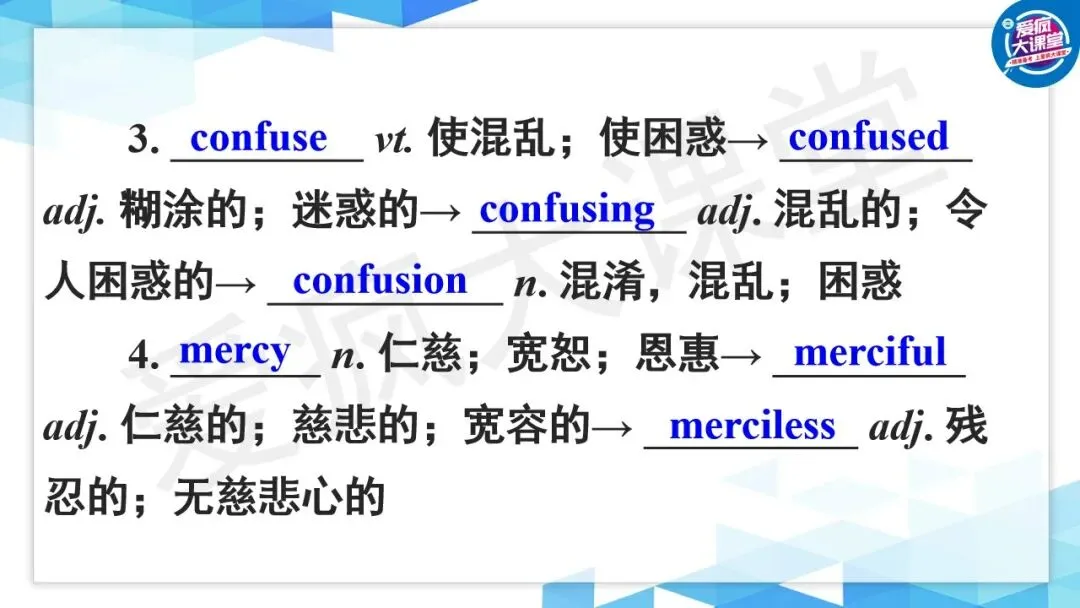 爱疯大课堂

3. confuse vt. 使混乱；使困惑→ confused adj. 糊涂的；迷惑的→ confusing adj. 混乱的；令人困惑的→ confusion n. 混淆，混乱；困惑

4. mercy n. 仁慈；宽恕；恩惠→ merciful adj. 仁慈的；慈悲的；宽容的→ merciless adj. 残忍的；无慈悲心的

爱疯大课堂